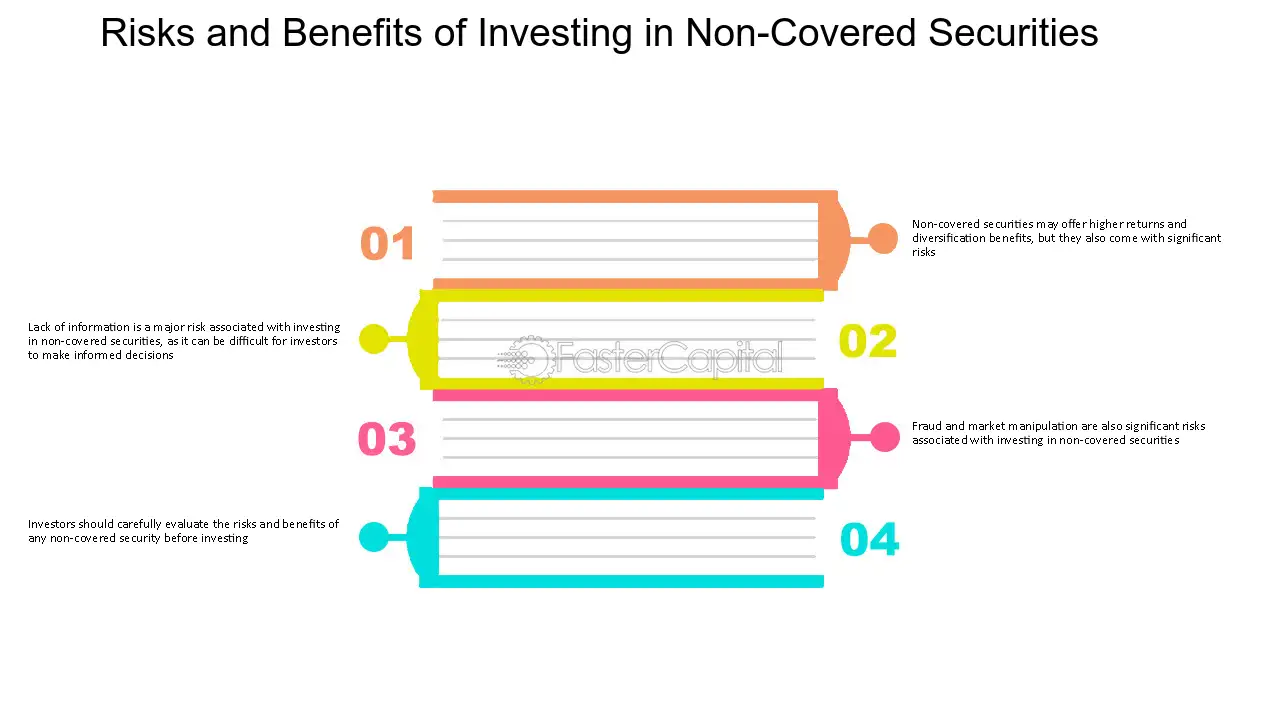 Risks and Benefits of Investing in Non-Covered Securities

01

Non-covered securities may offer higher returns and diversification benefits, but they also come with significant risks

Lack of information is a major risk associated with investing in non-covered securities, as it can be difficult for investors to make informed decisions

02

03

Fraud and market manipulation are also significant risks associated with investing in non-covered securities

Investors should carefully evaluate the risks and benefits of any non-covered security before investing

04

FasterCapital